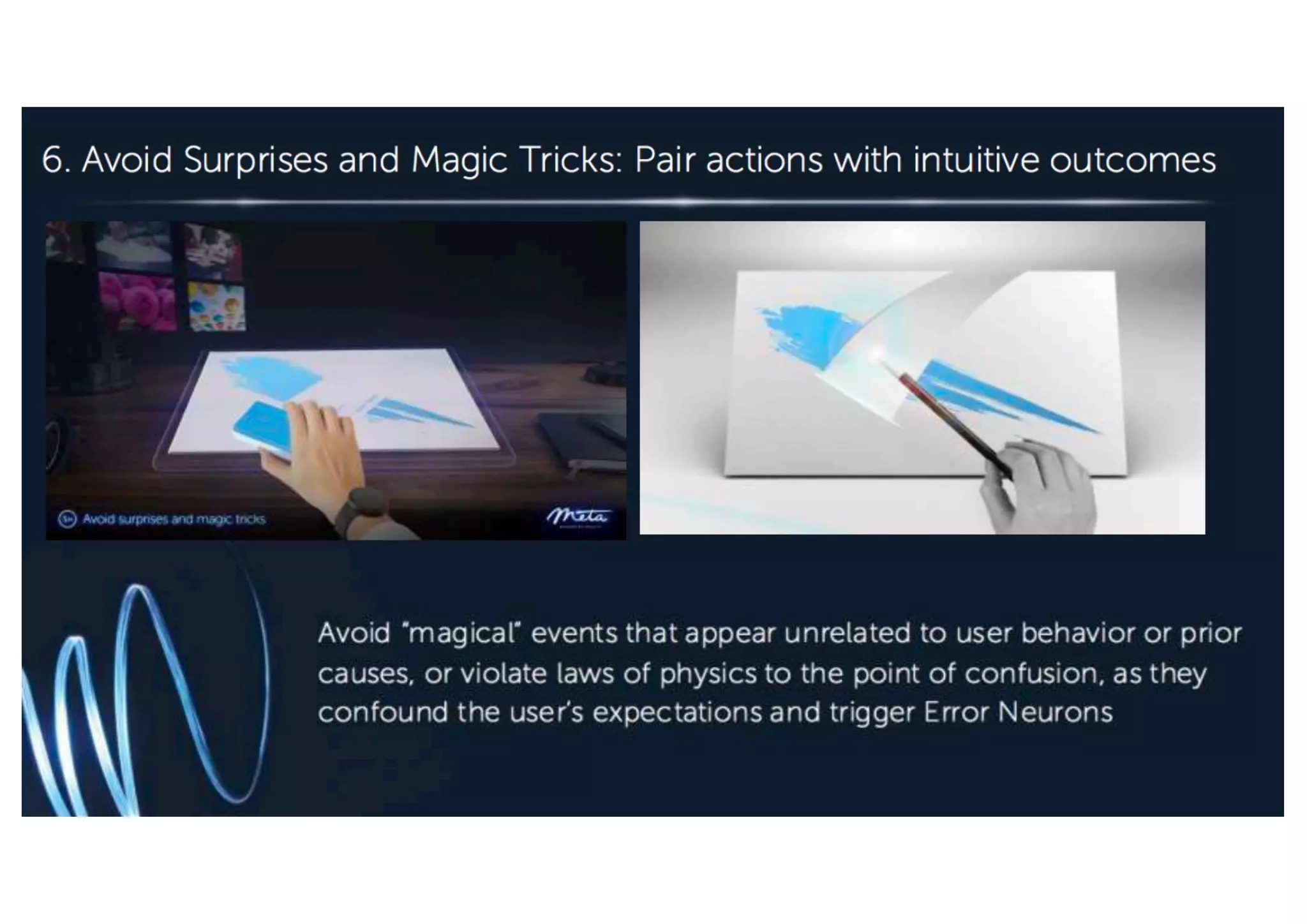 6. Avoid Surprises and Magic Tricks: Pair actions with intuitive outcomes

Avoid surprises and magic tricks

Meta

Avoid "magical" events that appear unrelated to user behavior or prior causes, or violate laws of physics to the point of confusion, as they confound the user's expectations and trigger Error Neurons